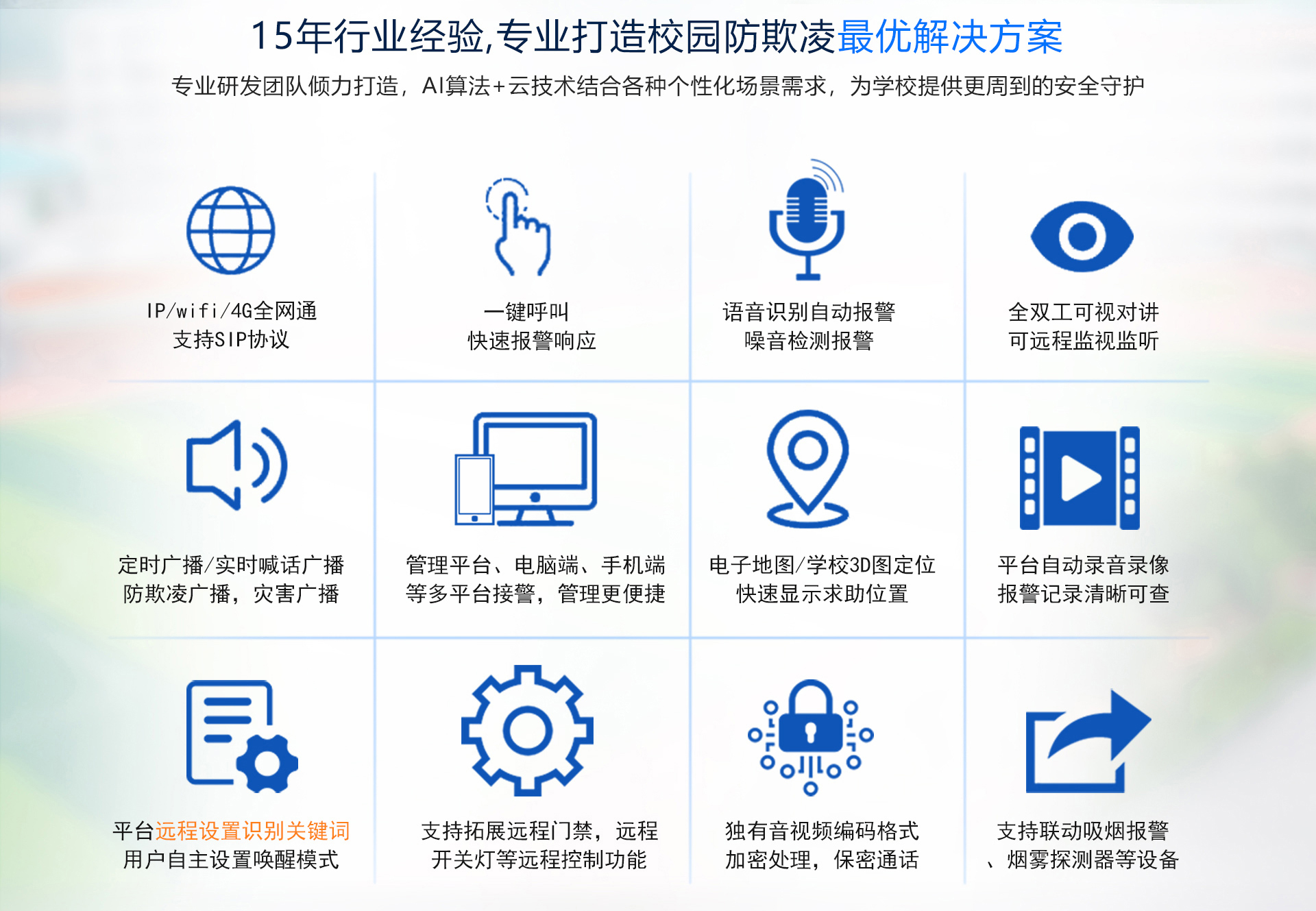 15年行业经验,专业打造校园防欺凌最优解决方案

专业研发团队倾力打造，AI算法+云技术结合各种个性化场景需求，为学校提供更周到的安全守护

IP/wifi/4G全网通
支持SIP协议

一键呼叫
快速报警响应

语音识别自动报警
噪音检测报警

全双工可视对讲
可远程监视监听

定时广播/实时喊话广播
防欺凌广播，灾害广播

管理平台、电脑端、手机端
等多平台接警，管理更便捷

电子地图/学校3D图定位
快速显示求助位置

平台自动录音录像
报警记录清晰可查

平台远程设置识别关键词
用户自主设置唤醒模式

支持拓展远程门禁，远程
开关灯等远程控制功能

独有音视频编码格式
加密处理，保密通话

支持联动吸烟报警
、烟雾探测器等设备